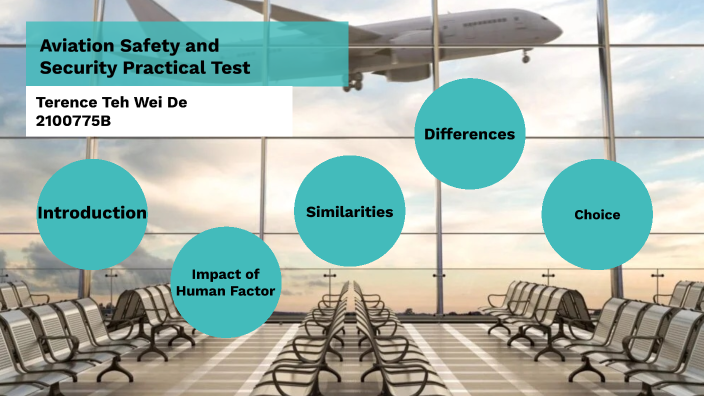 Aviation Safety and Security Practical Test

Terence Teh Wei De
2100775B

Introduction

Impact of Human Factor

Similarities

Differences

Choice